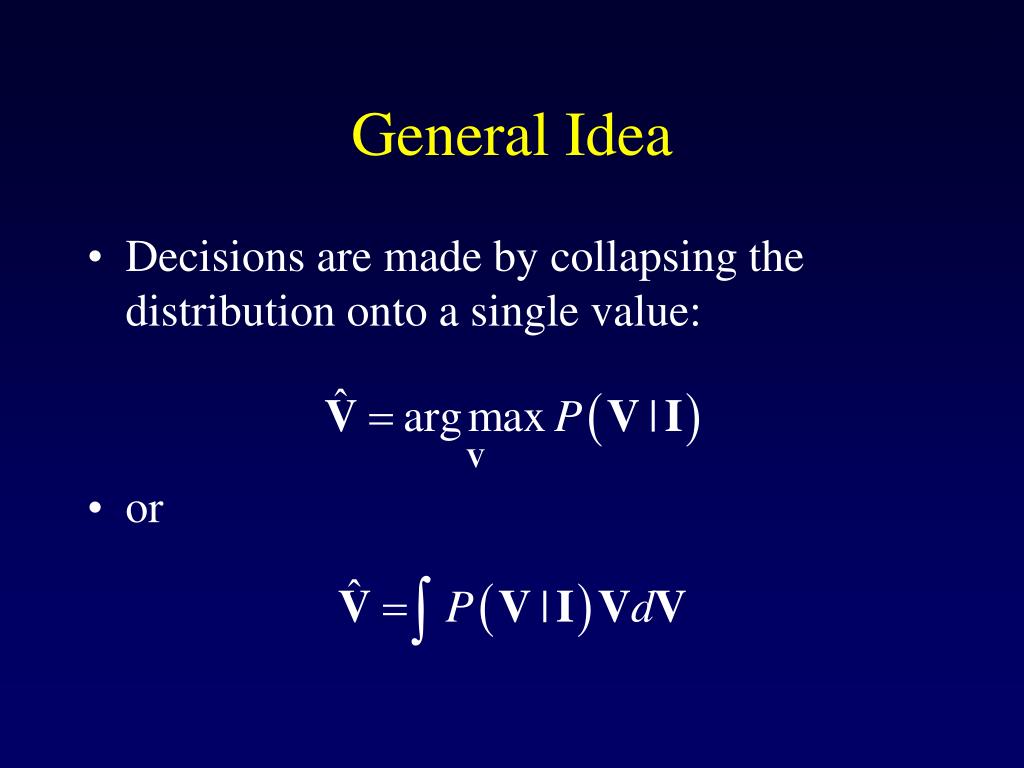 General Idea

• Decisions are made by collapsing the distribution onto a single value:

$\hat{\mathbf{V}} = \arg\max_{\mathbf{V}} P(\mathbf{V} \mid \mathbf{I})$

• or

$\hat{\mathbf{V}} = \int P(\mathbf{V} \mid \mathbf{I}) \mathbf{V} d\mathbf{V}$